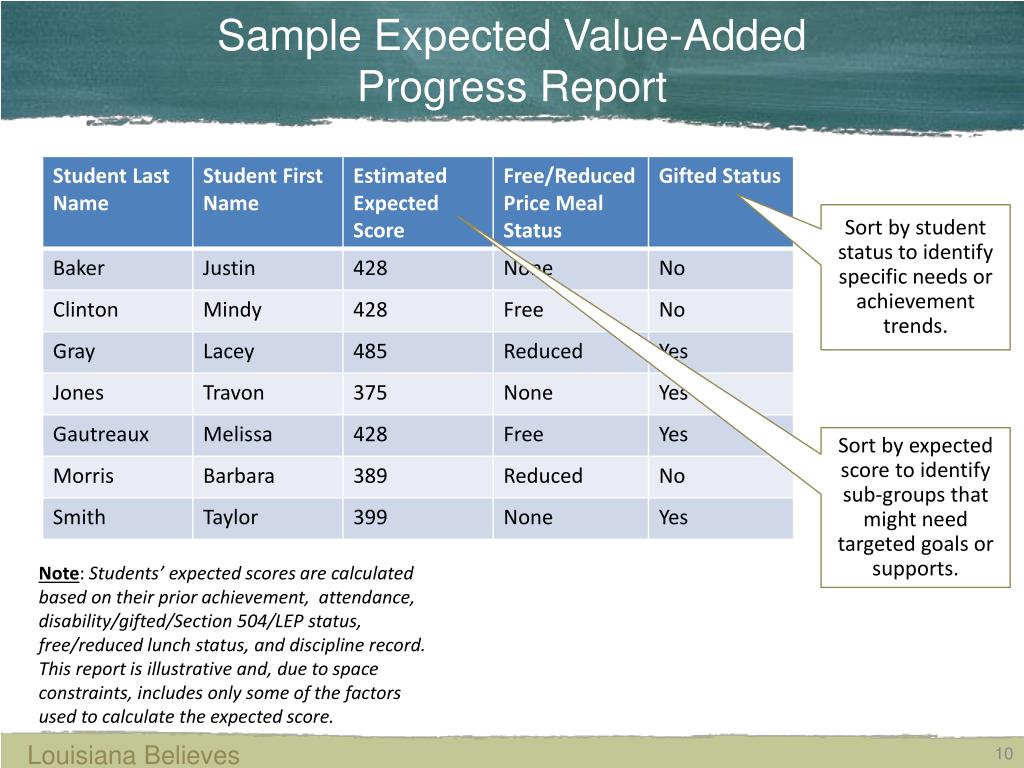 Sample Expected Value-Added Progress Report

| Student Last Name | Student First Name | Estimated Expected Score | Free/Reduced Price Meal Status | Gifted Status |
|---|---|---|---|---|
| Baker | Justin | 428 | None | No |
| Clinton | Mindy | 428 | Free | No |
| Gray | Lacey | 485 | Reduced | Yes |
| Jones | Travon | 375 | None | Yes |
| Gautreaux | Melissa | 428 | Free | Yes |
| Morris | Barbara | 389 | Reduced | No |
| Smith | Taylor | 399 | None | Yes |

Sort by student status to identify specific needs or achievement trends.

Sort by expected score to identify sub-groups that might need targeted goals or supports.

Note: Students' expected scores are calculated based on their prior achievement, attendance, disability/gifted/Section 504/LEP status, free/reduced lunch status, and discipline record. This report is illustrative and, due to space constraints, includes only some of the factors used to calculate the expected score.

Louisiana Believes

10